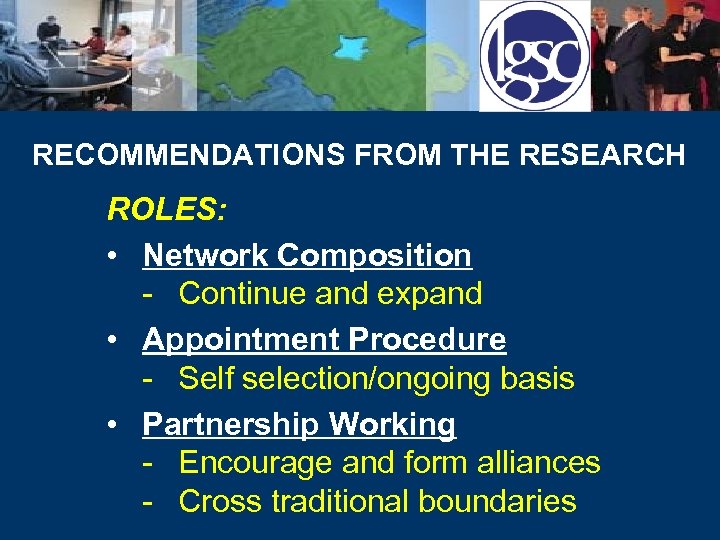 lgsc

RECOMMENDATIONS FROM THE RESEARCH

ROLES:

• Network Composition
- Continue and expand

• Appointment Procedure
- Self selection/ongoing basis

• Partnership Working
- Encourage and form alliances
- Cross traditional boundaries